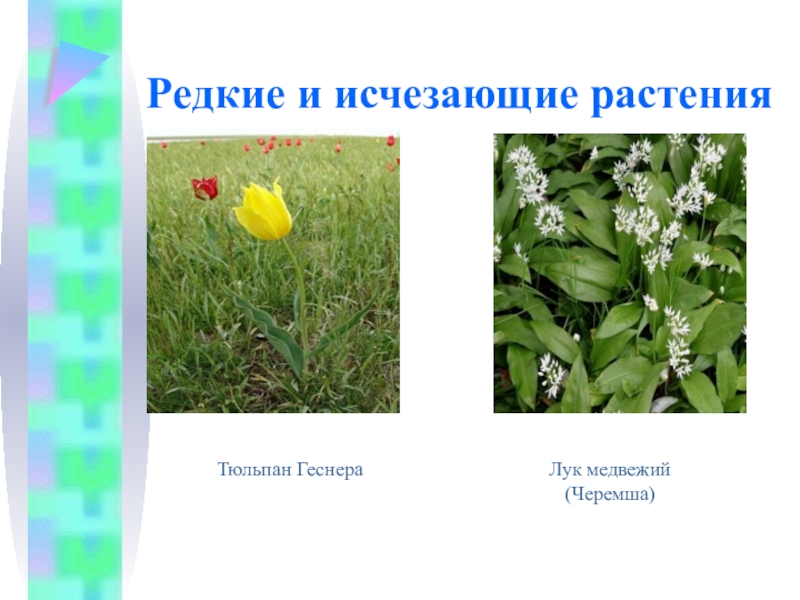 Редкие и исчезающие растения

Тюльпан Геснера

Лук медвежий
(Черемша)